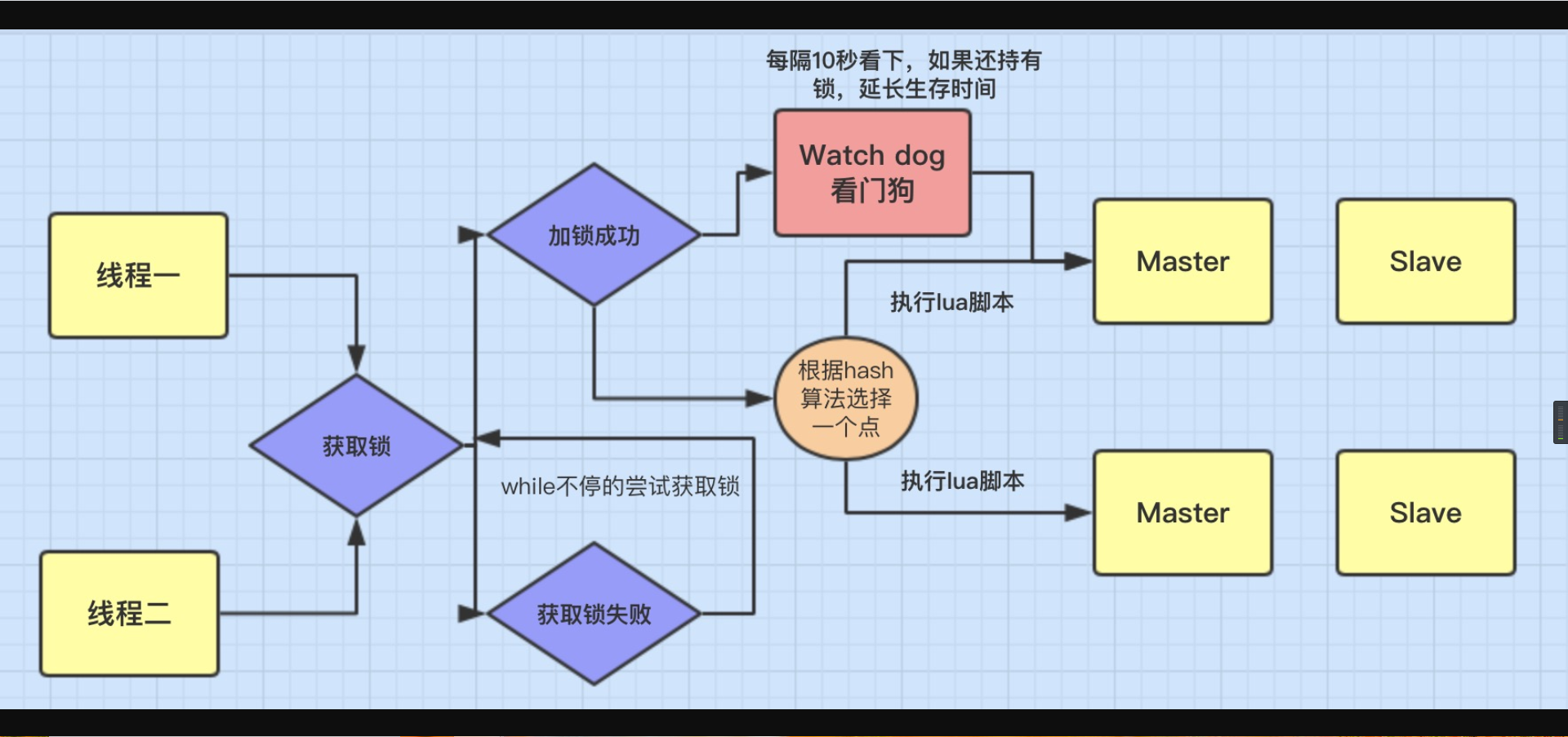 每隔10秒看下，如果还持有锁，延长生存时间

Watch dog
看门狗

线程一

加锁成功

Master

Slave

执行lua脚本

根据hash算法选择一个点

获取锁

while不停的尝试获取锁

执行lua脚本

Master

Slave

线程二

获取锁失败